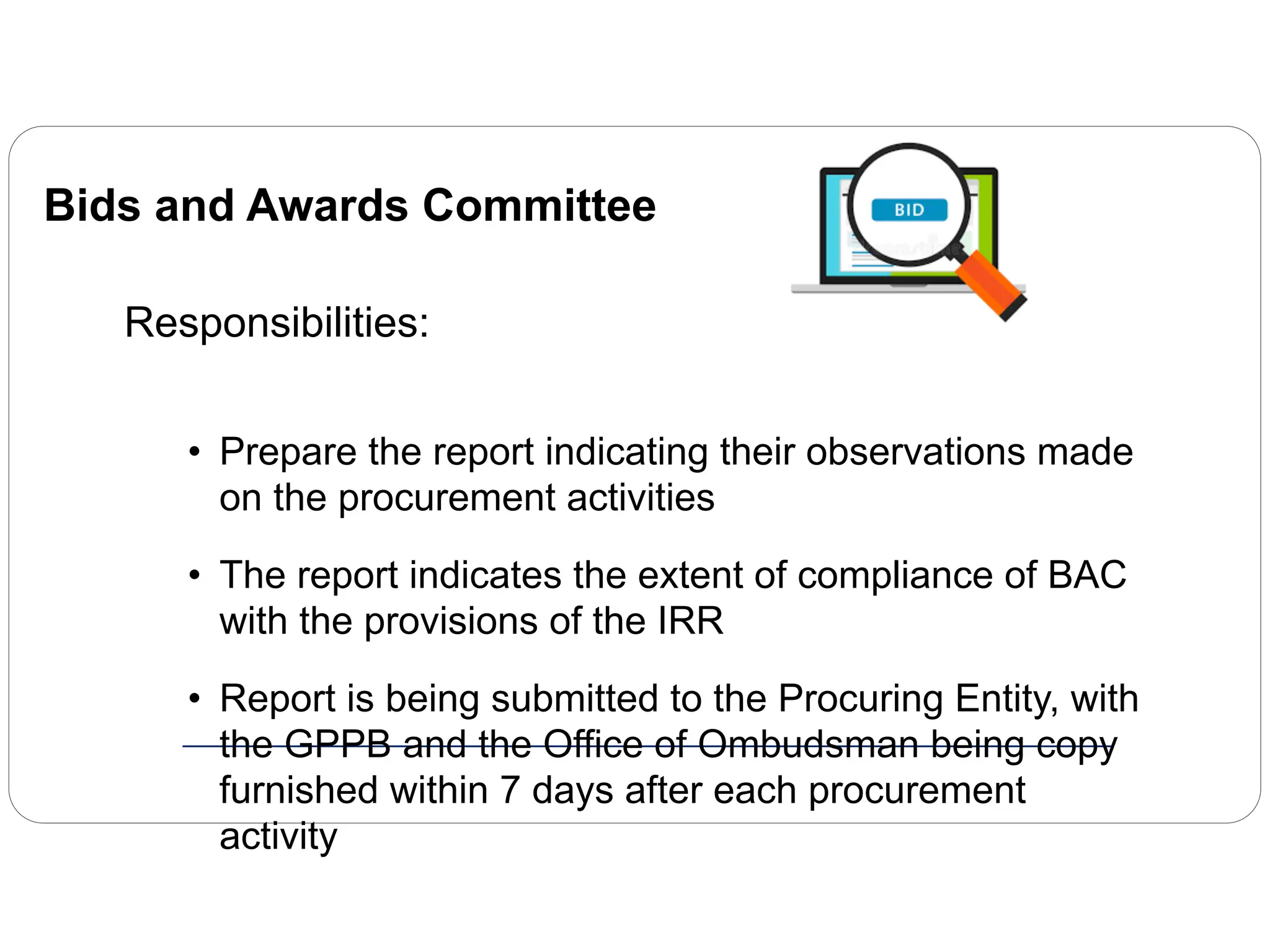 Bids and Awards Committee

BID

Responsibilities:

• Prepare the report indicating their observations made on the procurement activities

• The report indicates the extent of compliance of BAC with the provisions of the IRR

• Report is being submitted to the Procuring Entity, with the GPPB and the Office of Ombudsman being copy furnished within 7 days after each procurement activity